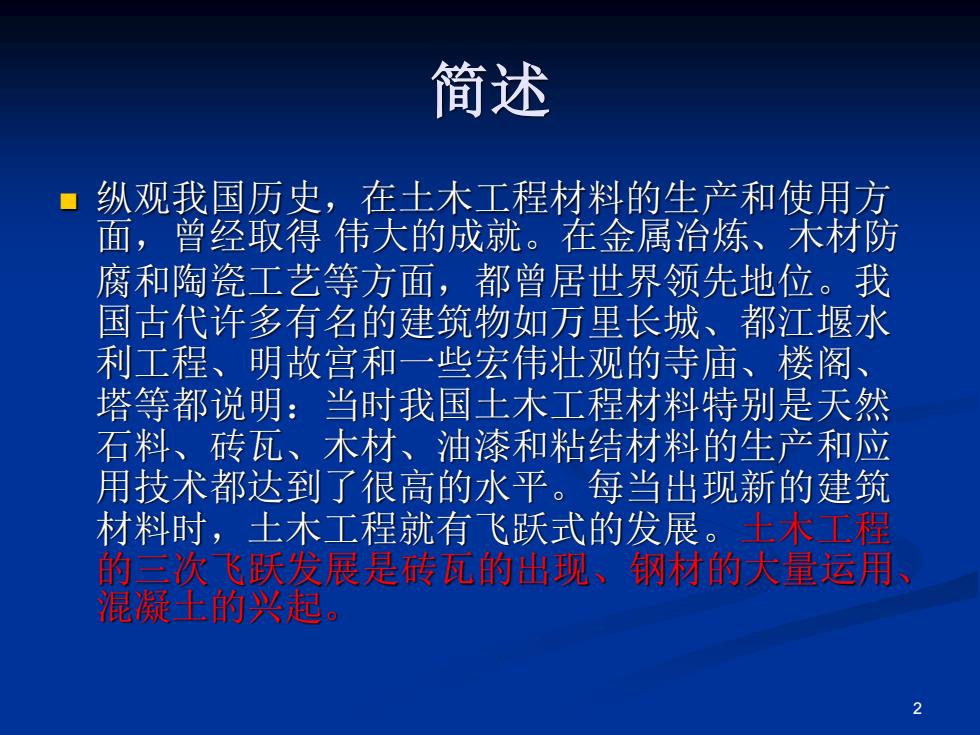 简述

纵观我国历史，在土木工程材料的生产和使用方面，曾经取得 伟大的成就。在金属冶炼、木材防腐和陶瓷工艺等方面，都曾居世界领先地位。我国古代许多有名的建筑物如万里长城、都江堰水利工程、明故宫和一些宏伟壮观的寺庙、楼阁、塔等都说明：当时我国土木工程材料特别是天然石料、砖瓦、木材、油漆和粘结材料的生产和应用技术都达到了很高的水平。每当出现新的建筑材料时，土木工程就有飞跃式的发展。土木工程的三次飞跃发展是砖瓦的出现、钢材的大量运用、混凝土的兴起。

2